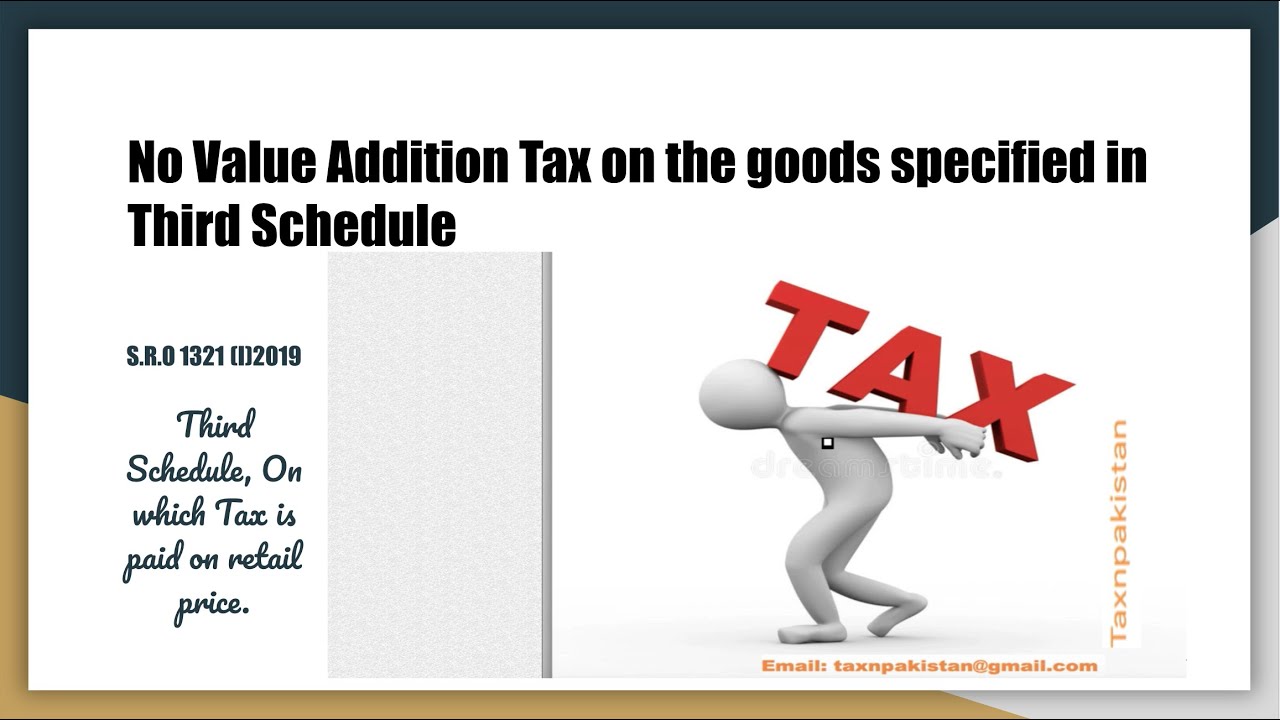 No Value Addition Tax on the goods specified in Third Schedule

S.R.O 1321 (I)2019

Third Schedule, On which Tax is paid on retail price.

TAX

dreamstime.

Taxnpakistan

Email: taxnpakistan@gmail.com